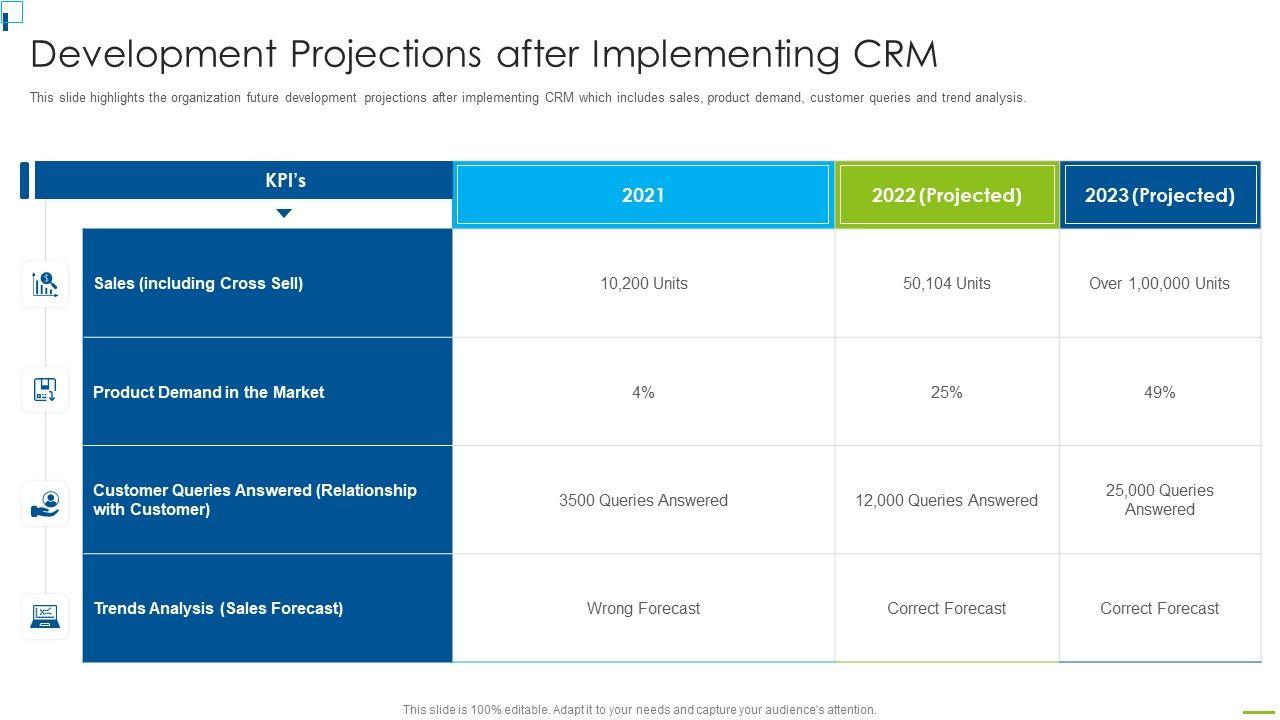 Development Projections after Implementing CRM

This slide highlights the organization future development projections after implementing CRM which includes sales, product demand, customer queries and trend analysis.

| KPI's | 2021 | 2022 (Projected) | 2023 (Projected) |
|---|---|---|---|
| Sales (including Cross Sell) | 10,200 Units | 50,104 Units | Over 1,00,000 Units |
| Product Demand in the Market | 4% | 25% | 49% |
| Customer Queries Answered (Relationship with Customer) | 3500 Queries Answered | 12,000 Queries Answered | 25,000 Queries Answered |
| Trends Analysis (Sales Forecast) | Wrong Forecast | Correct Forecast | Correct Forecast |

This slide is 100% editable. Adapt it to your needs and capture your audience's attention.